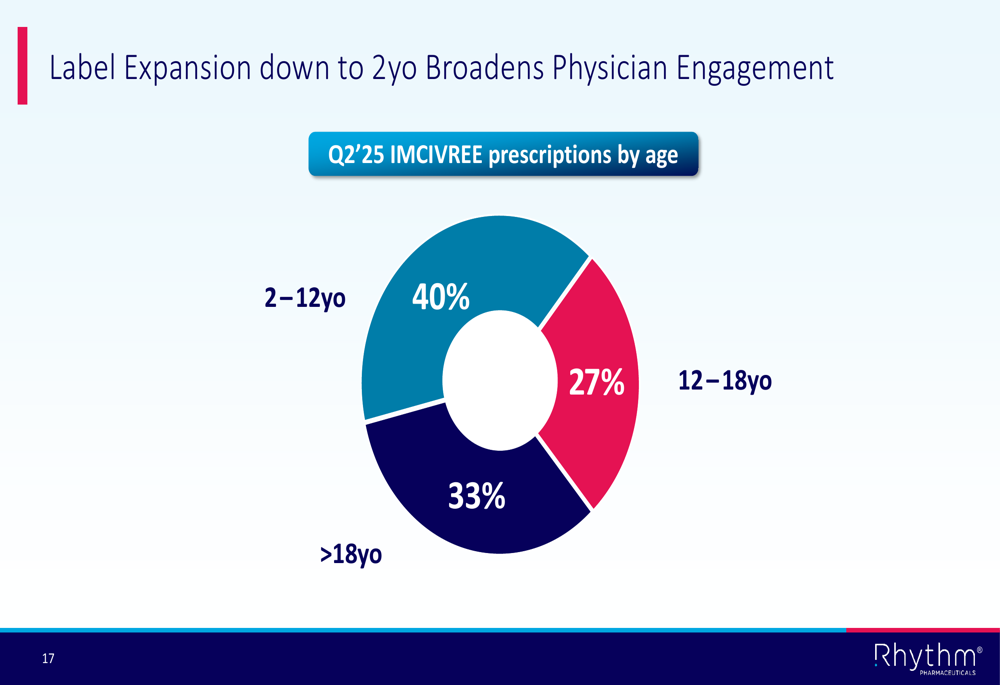 Label Expansion down to 2yo Broadens Physician Engagement

Q2'25 IMCIVREE prescriptions by age

2 – 12yo

40%

27%

12 – 18yo

33%

>18yo

17

Rhythm®
PHARMACEUTICALS